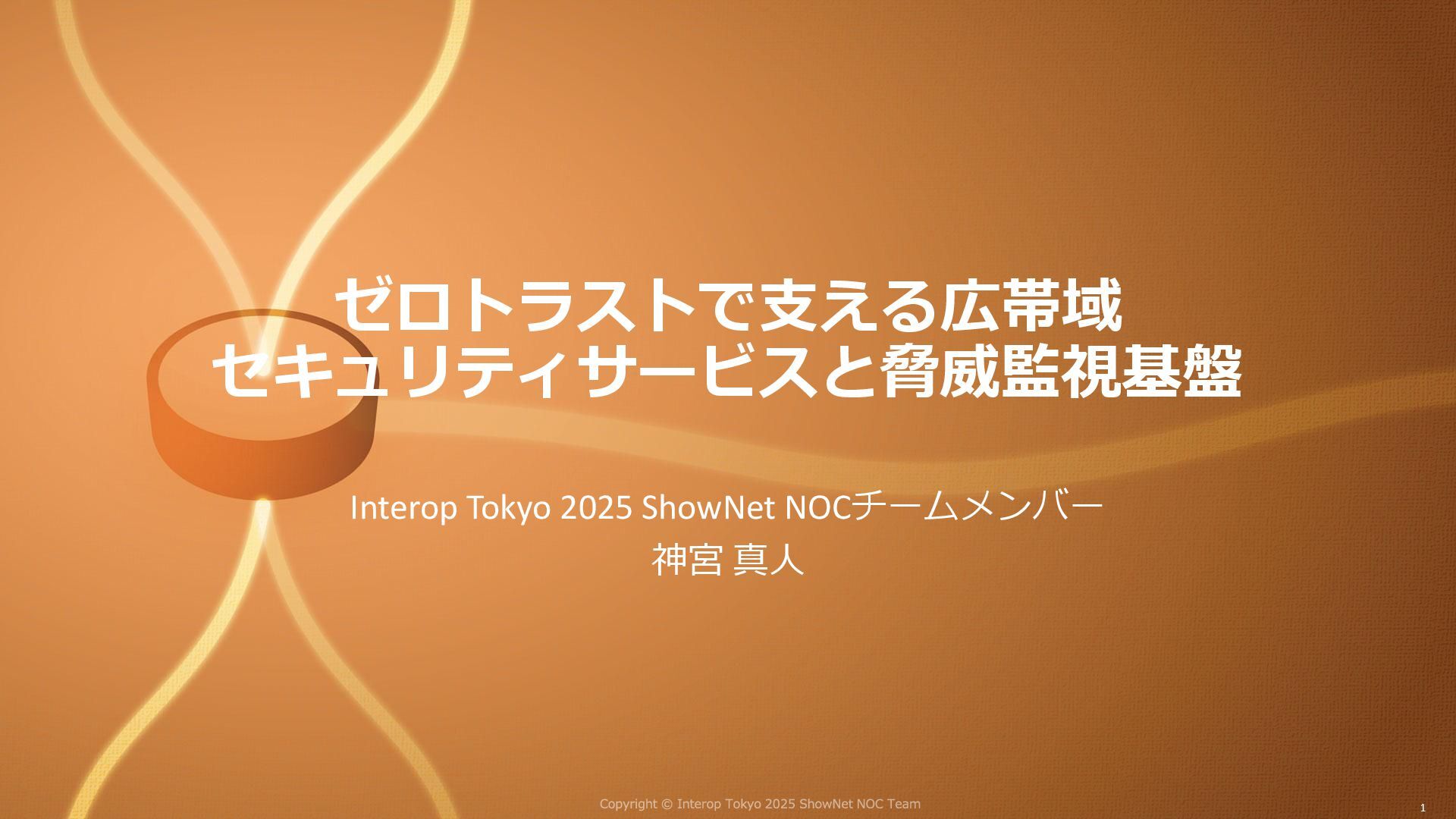 ゼロトラストで支える広帯域
セキュリティサービスと脅威監視基盤

Interop Tokyo 2025 ShowNet NOCチームメンバー
神宮 真人

Copyright © Interop Tokyo 2025 ShowNet NOC Team

1